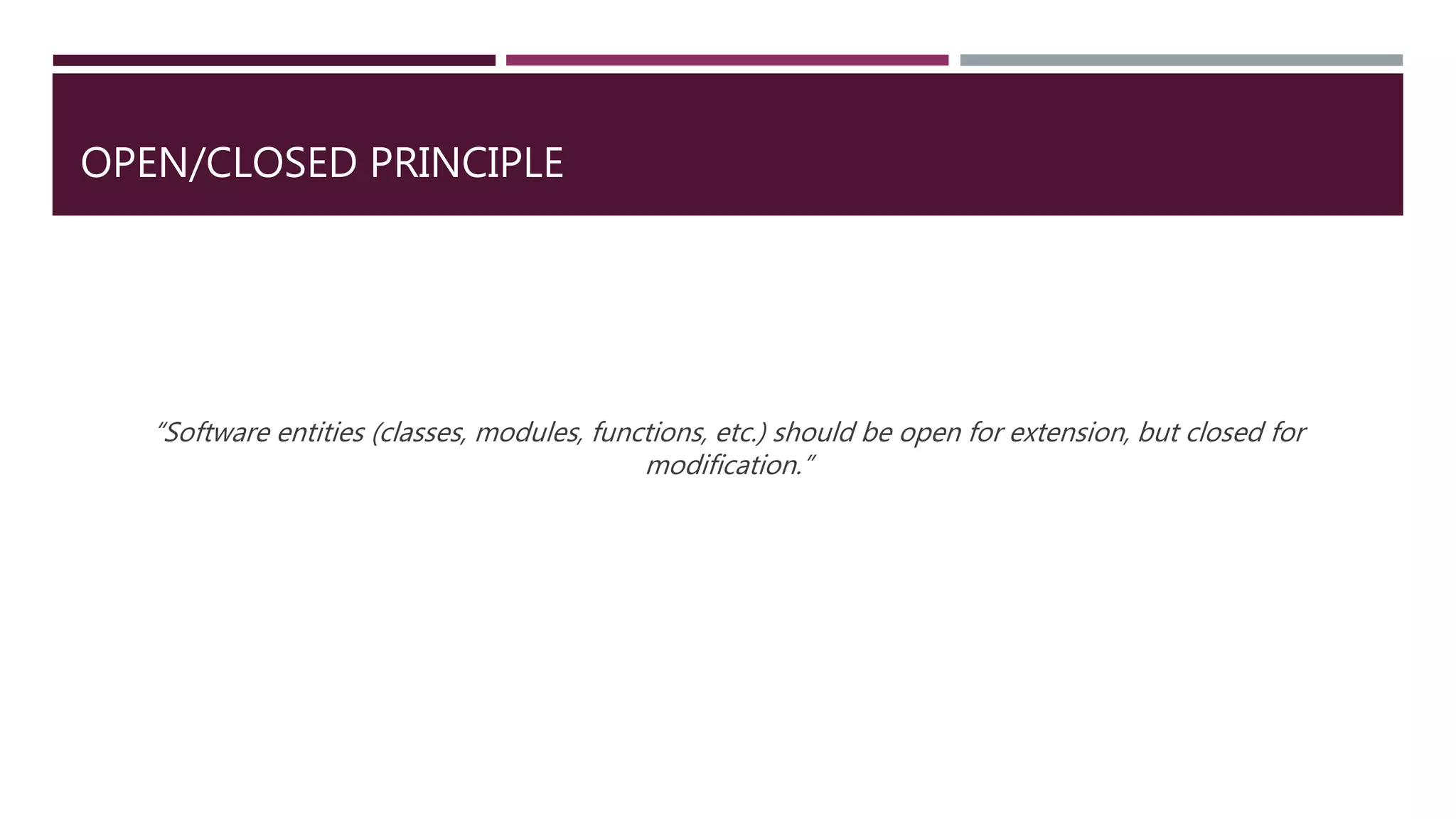 OPEN/CLOSED PRINCIPLE

“Software entities (classes, modules, functions, etc.) should be open for extension, but closed for modification.”